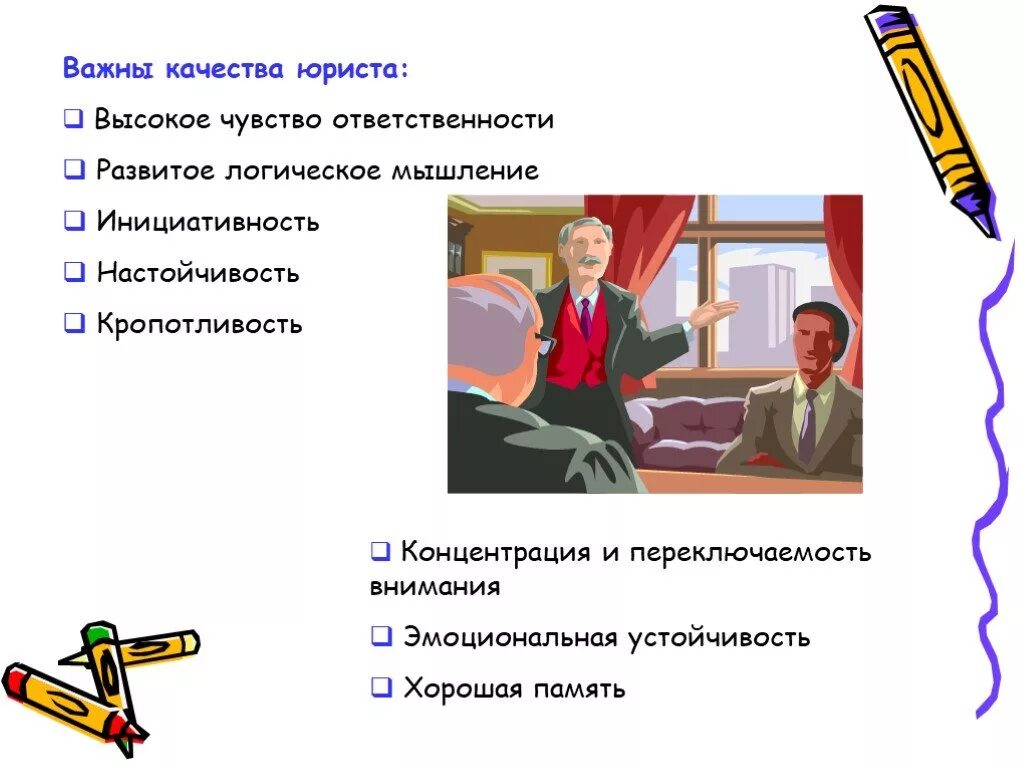 Важны качества юриста:

❑ Высокое чувство ответственности

❑ Развитое логическое мышление

❑ Инициативность

❑ Настойчивость

❑ Кропотливость

❑ Концентрация и переключаемость внимания

❑ Эмоциональная устойчивость

❑ Хорошая память